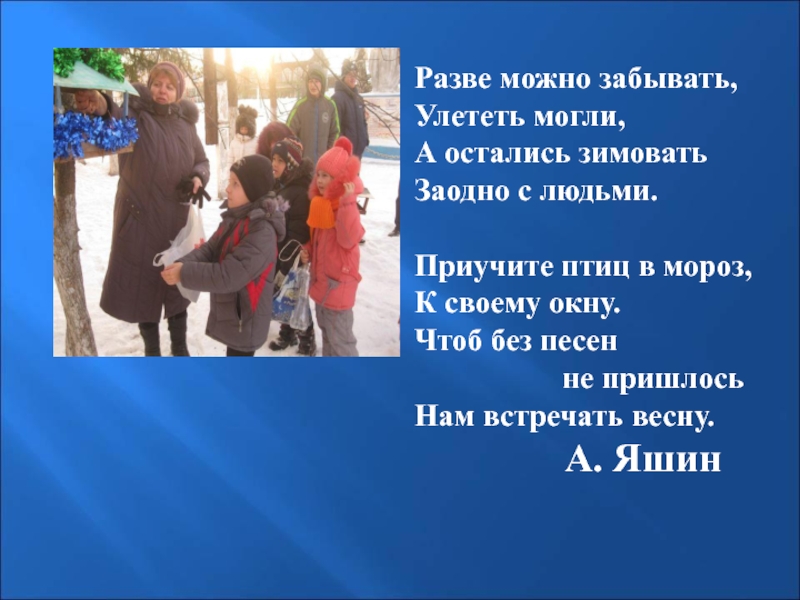 Разве можно забывать,
Улететь могли,
А остались зимовать
Заодно с людьми.

Приучите птиц в мороз,
К своему окну.
Чтоб без песен
не пришлось
Нам встречать весну.
А. Яшин